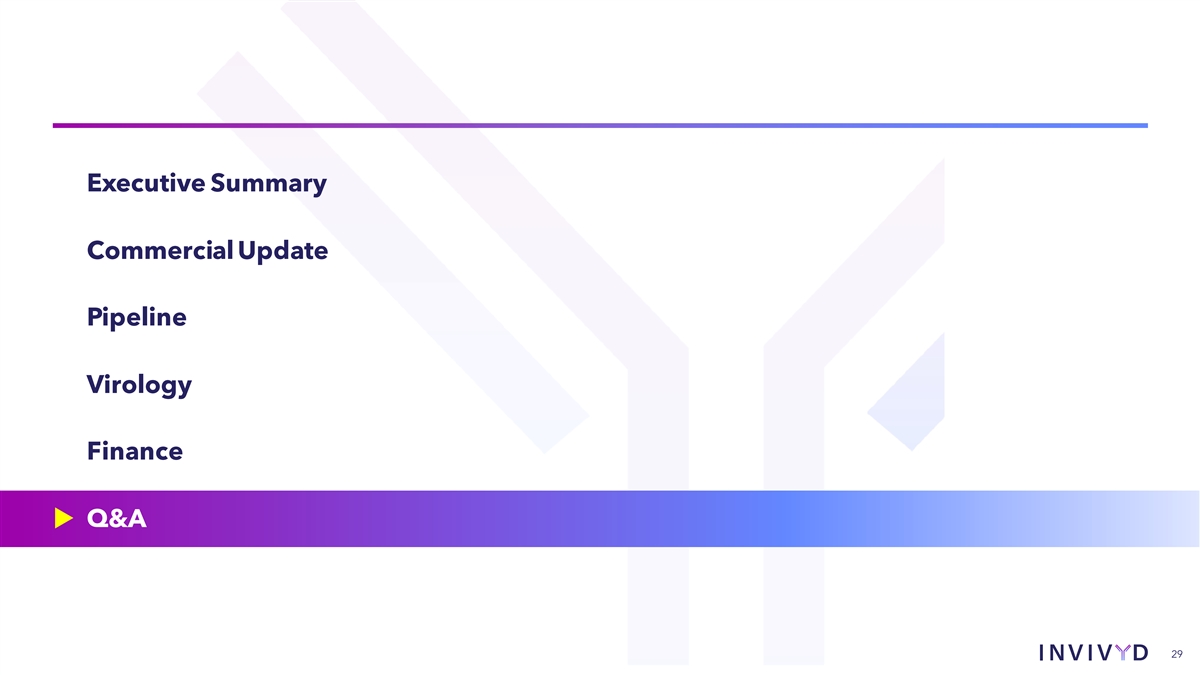 Executive Summary

Commercial Update

Pipeline

Virology

Finance

Q&A

INVIVYD 29